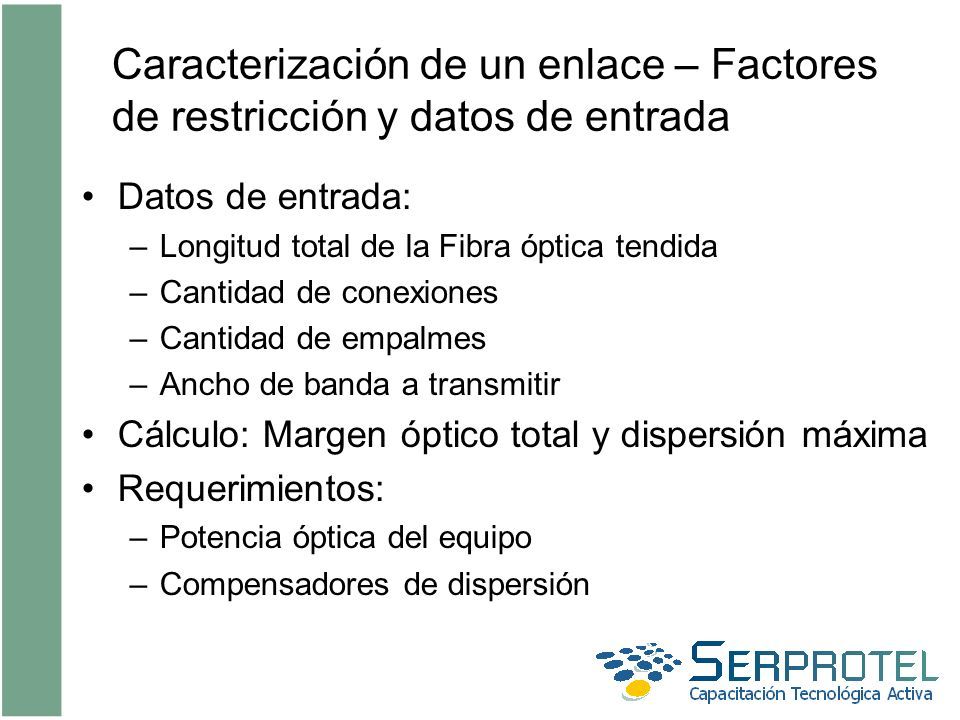 Caracterización de un enlace – Factores de restricción y datos de entrada

• Datos de entrada:
– Longitud total de la Fibra óptica tendida
– Cantidad de conexiones
– Cantidad de empalmes
– Ancho de banda a transmitir
• Cálculo: Margen óptico total y dispersión máxima
• Requerimientos:
– Potencia óptica del equipo
– Compensadores de dispersión

SERPROTEL
Capacitación Tecnológica Activa